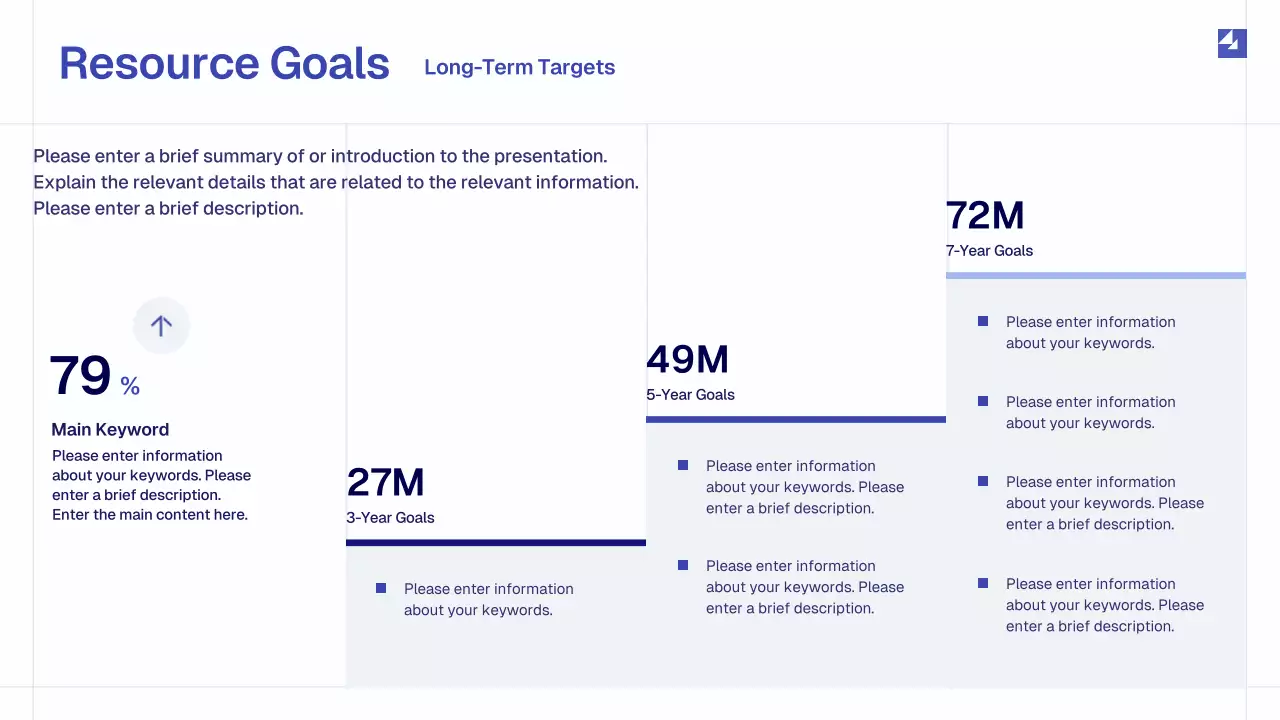 Resource Goals

Long-Term Targets

Please enter a brief summary of or introduction to the presentation. Explain the relevant details that are related to the relevant information. Please enter a brief description.

79 %

Main Keyword

Please enter information about your keywords. Please enter a brief description. Enter the main content here.

27M

3-Year Goals

Please enter information about your keywords.

49M

5-Year Goals

Please enter information about your keywords. Please enter a brief description.

Please enter information about your keywords. Please enter a brief description.

72M

7-Year Goals

Please enter information about your keywords.

Please enter information about your keywords.

Please enter information about your keywords. Please enter a brief description.

Please enter information about your keywords. Please enter a brief description.